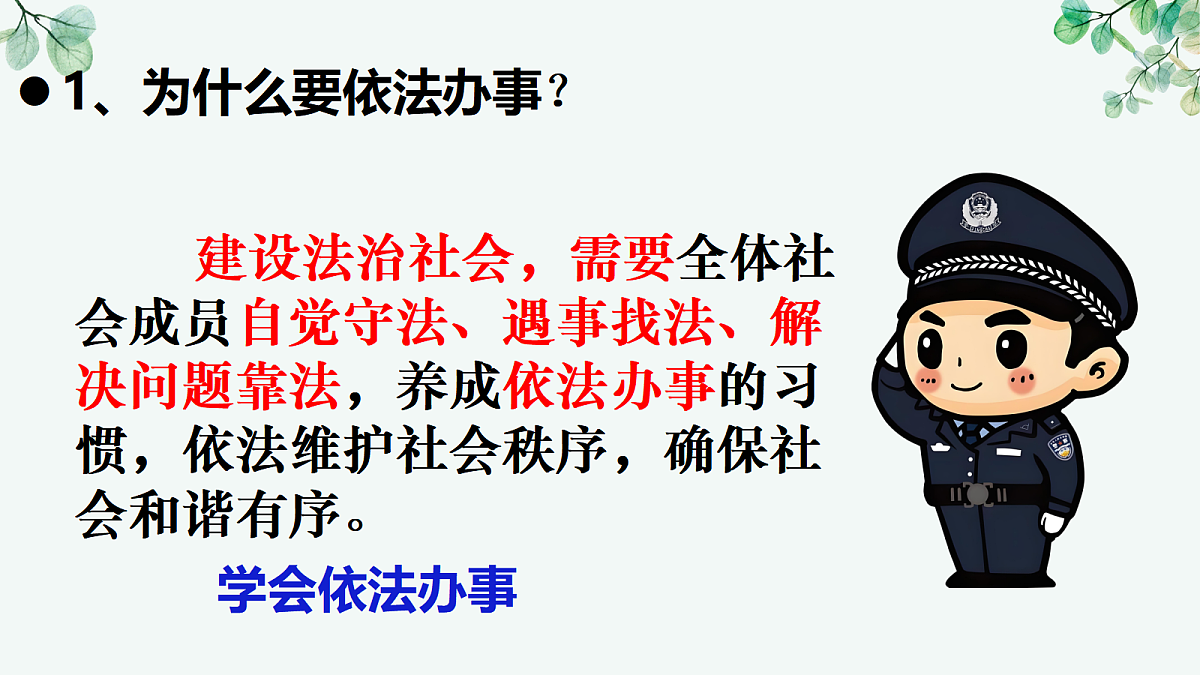 ●1、为什么要依法办事？

建设法治社会，需要全体社会成员自觉守法、遇事找法、解决问题靠法，养成依法办事的习惯，依法维护社会秩序，确保社会和谐有序。

学会依法办事